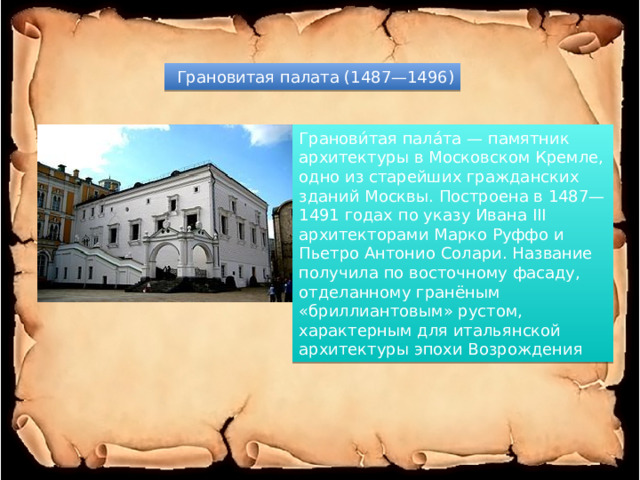 Грановитая палата (1487—1496)

Гранови́тая пала́та — памятник архитектуры в Московском Кремле, одно из старейших гражданских зданий Москвы. Построена в 1487—1491 годах по указу Ивана III архитекторами Марко Руффо и Пьетро Антонио Солари. Название получила по восточному фасаду, отделанному гранёным «бриллиантовым» рустом, характерным для итальянской архитектуры эпохи Возрождения